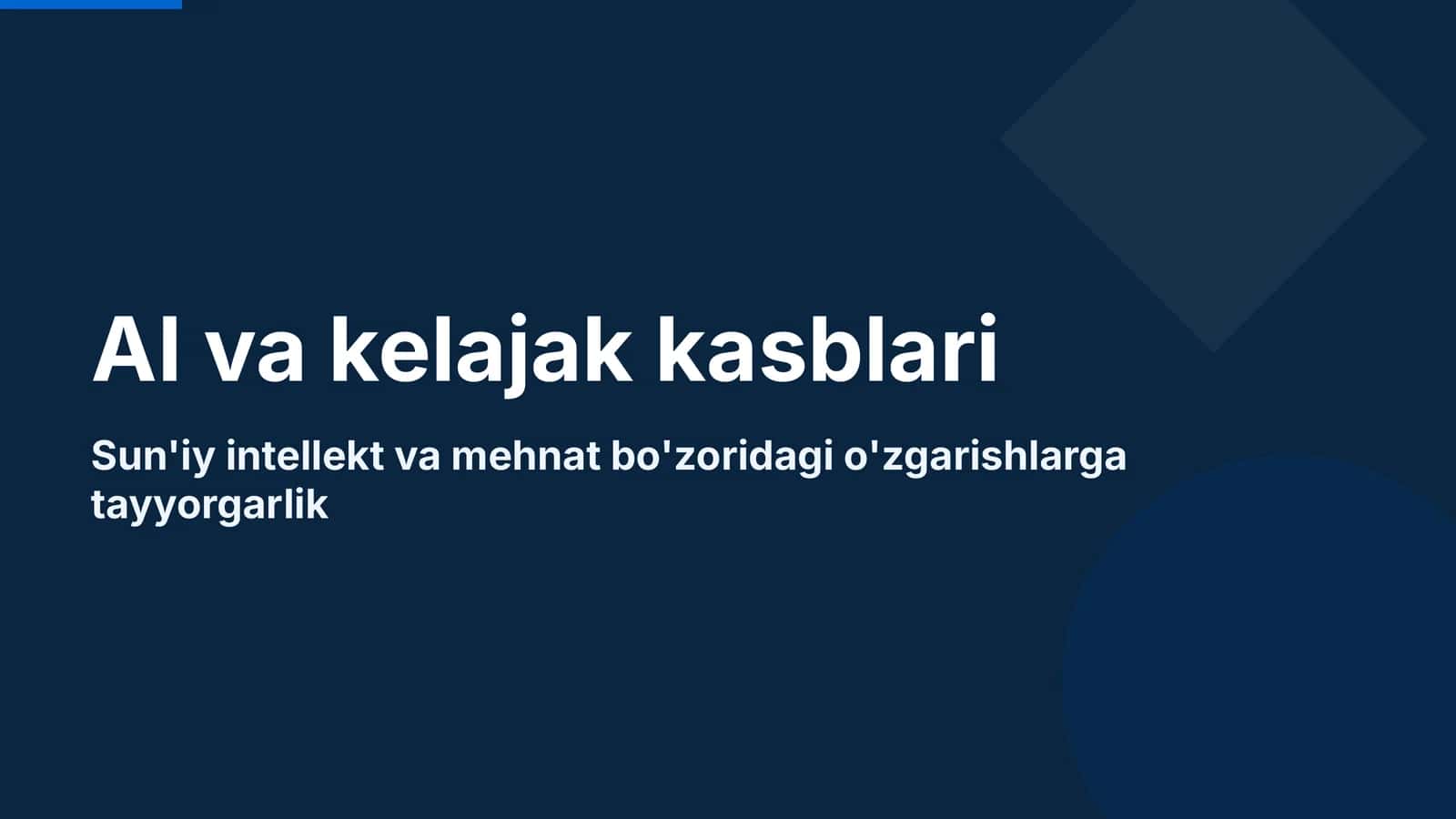 AI va kelajak kasblari

Sun'iy intellekt va mehnat bo'zoridagi o'zgarishlarga tayyorgarlik